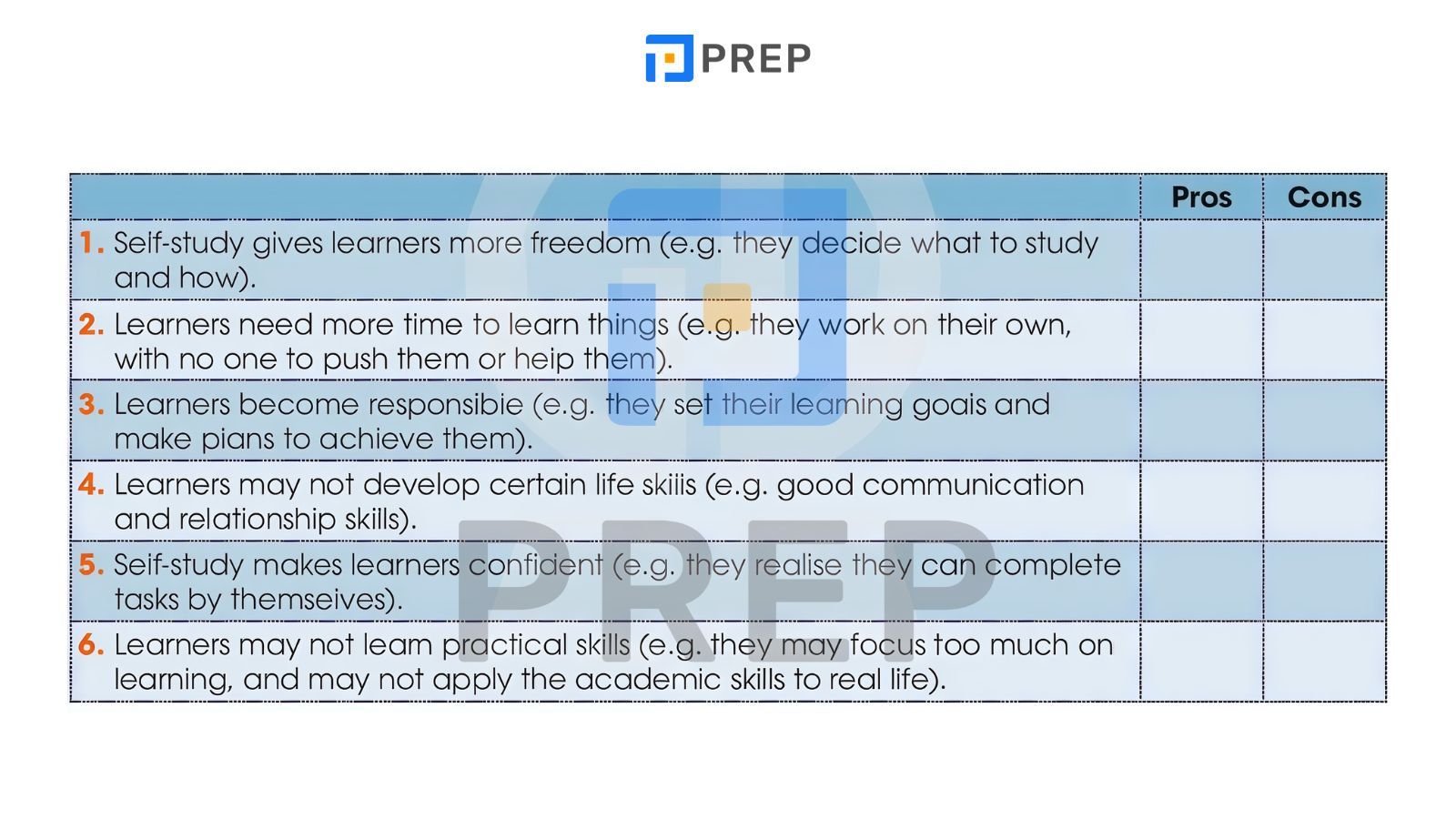 PREP

| | Pros | Cons |
|---|---|---|
| 1. Self-study gives learners more freedom (e.g. they decide what to study and how). | | |
| 2. Learners need more time to learn things (e.g. they work on their own, with no one to push them or heip them). | | |
| 3. Learners become responsibie (e.g. they set their leaming goais and make pians to achieve them). | | |
| 4. Learners may not develop certain life skiiis (e.g. good communication and relationship skills). | | |
| 5. Seif-study makes learners confident (e.g. they realise they can complete tasks by themseives). | | |
| 6. Learners may not leam practical skills (e.g. they may focus too much on learning, and may not apply the academic skills to real life). | | |

PREP